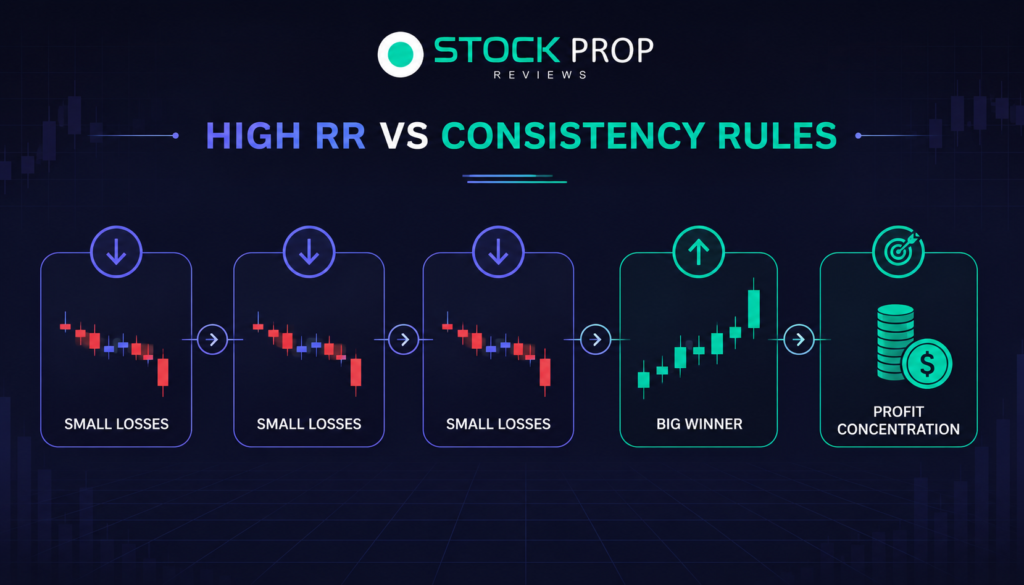 STOCK PROP
REVIEWS

HIGH RR VS CONSISTENCY RULES

SMALL LOSSES

SMALL LOSSES

SMALL LOSSES

BIG WINNER

PROFIT CONCENTRATION